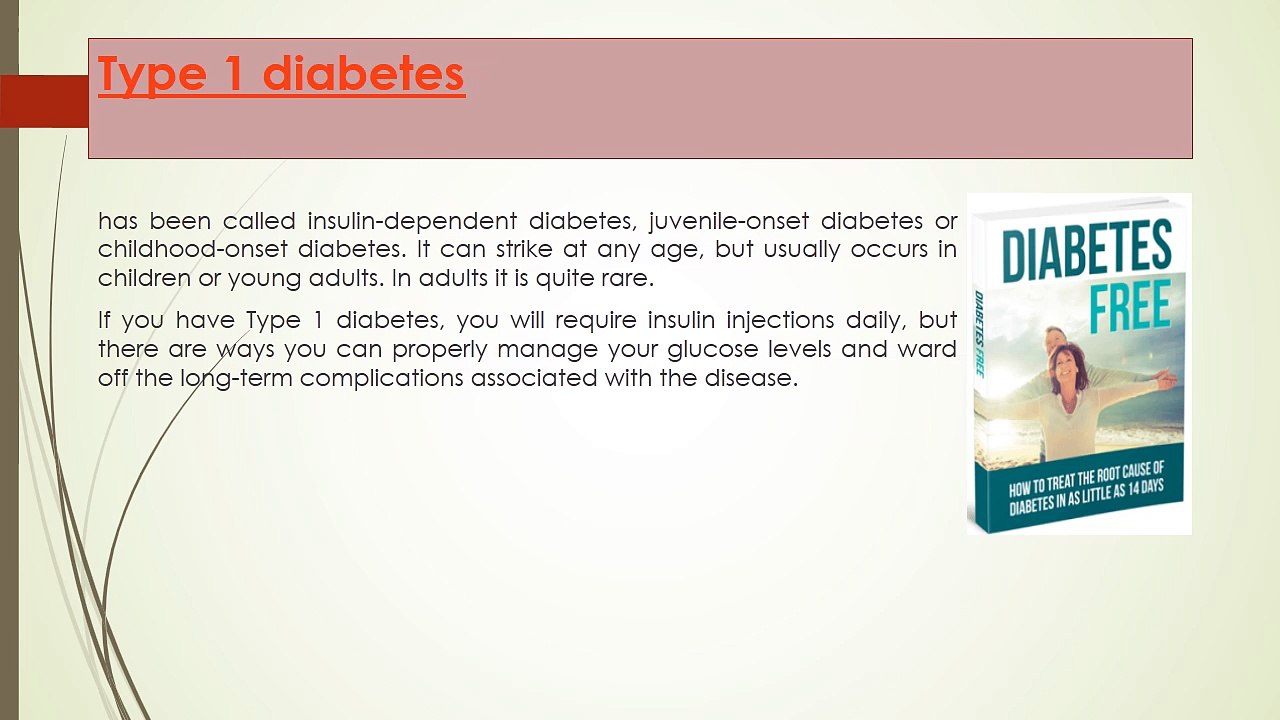 Type 1 diabetes

has been called insulin-dependent diabetes, juvenile-onset diabetes or childhood-onset diabetes. It can strike at any age, but usually occurs in children or young adults. In adults it is quite rare.

If you have Type 1 diabetes, you will require insulin injections daily, but there are ways you can properly manage your glucose levels and ward off the long-term complications associated with the disease.

DIABETES FREE

DIABETES FREE

HOW TO TREAT THE ROOT CAUSE OF DIABETES IN AS LITTLE AS 14 DAYS